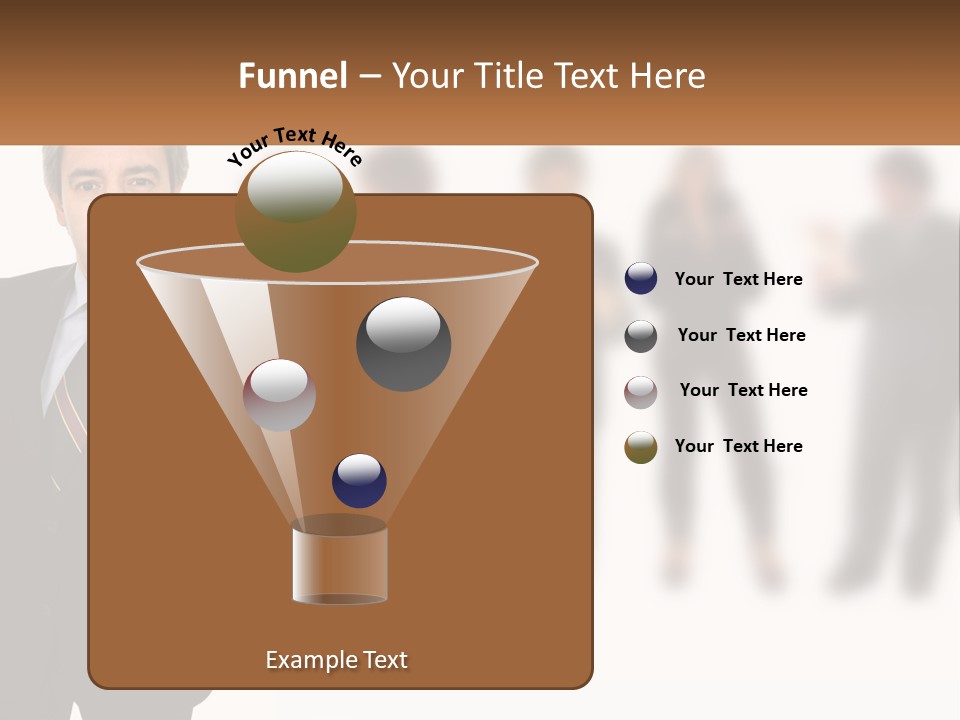 Funnel – Your Title Text Here

Your Text Here

Your Text Here

Your Text Here

Your Text Here

Your Text Here

Example Text